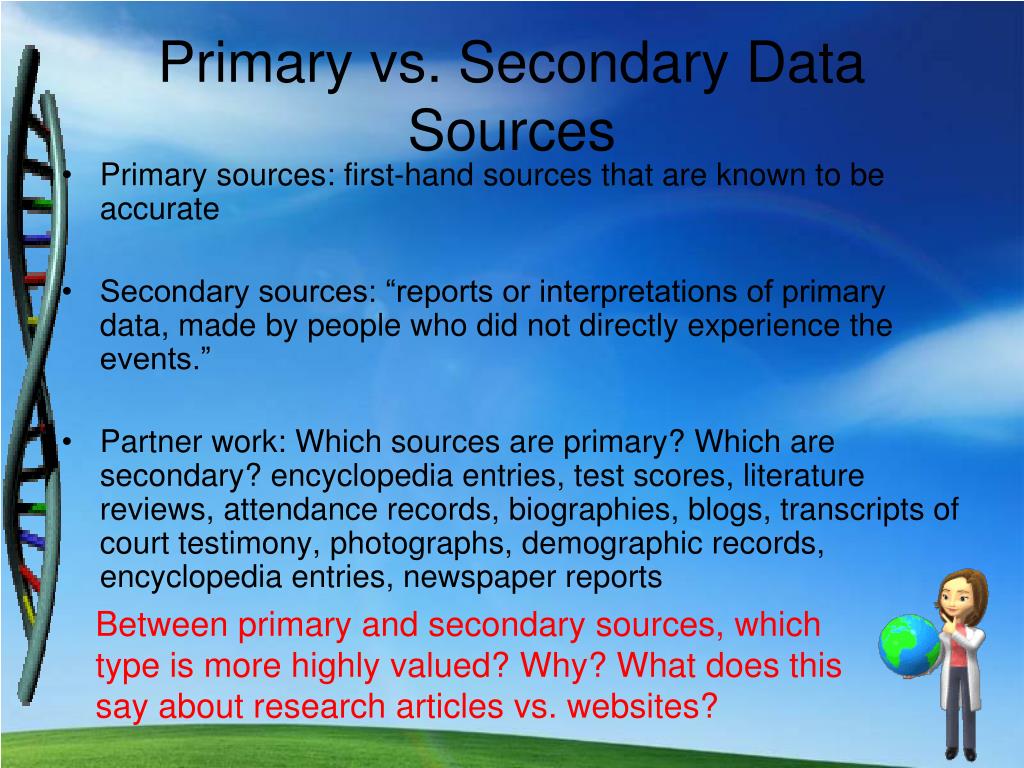 Primary vs. Secondary Data Sources

• Primary sources: first-hand sources that are known to be accurate

• Secondary sources: “reports or interpretations of primary data, made by people who did not directly experience the events.”

• Partner work: Which sources are primary? Which are secondary? encyclopedia entries, test scores, literature reviews, attendance records, biographies, blogs, transcripts of court testimony, photographs, demographic records, encyclopedia entries, newspaper reports

Between primary and secondary sources, which type is more highly valued? Why? What does this say about research articles vs. websites?